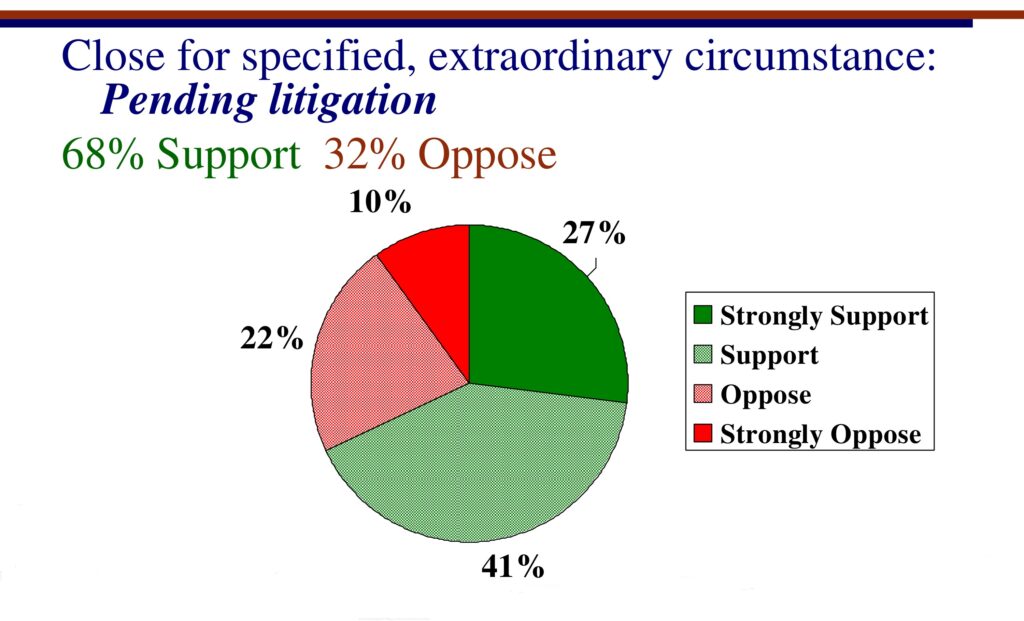 Close for specified, extraordinary circumstance:
Pending litigation

68% Support 32% Oppose

10%

27%

22%

41%

Strongly Support
Support
Oppose
Strongly Oppose